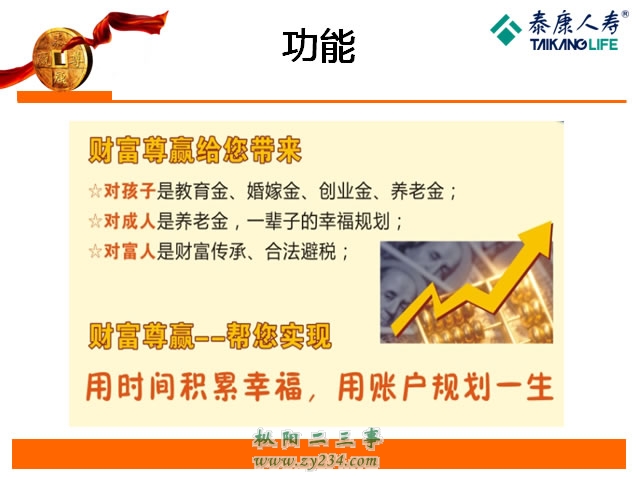 功能

泰康人寿®
TAIKANG LIFE

财富尊赢给您带来

☆对孩子是教育金、婚嫁金、创业金、养老金；
☆对成人是养老金，一辈子的幸福规划；
☆对富人是财富传承、合法避税；

财富尊赢--帮您实现

用时间积累幸福，用账户规划一生

枞阳二三事
www.zy234.com